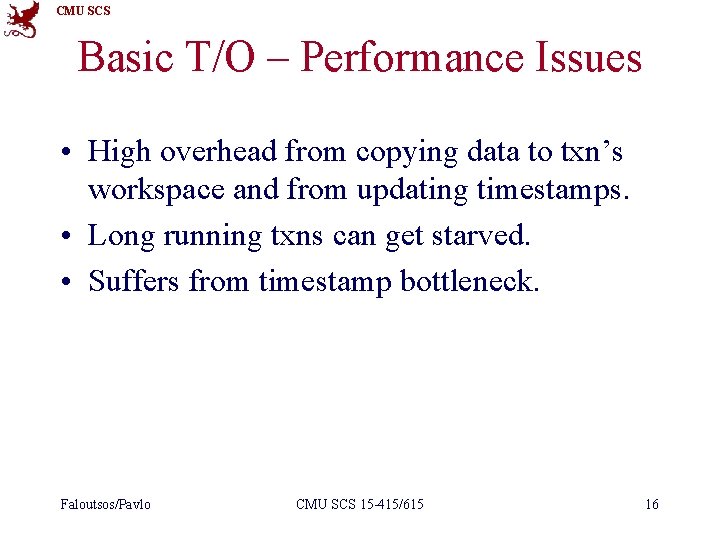 CMU SCS

Basic T/O – Performance Issues

• High overhead from copying data to txn's workspace and from updating timestamps.
• Long running txns can get starved.
• Suffers from timestamp bottleneck.

Faloutsos/Pavlo CMU SCS 15-415/615 16